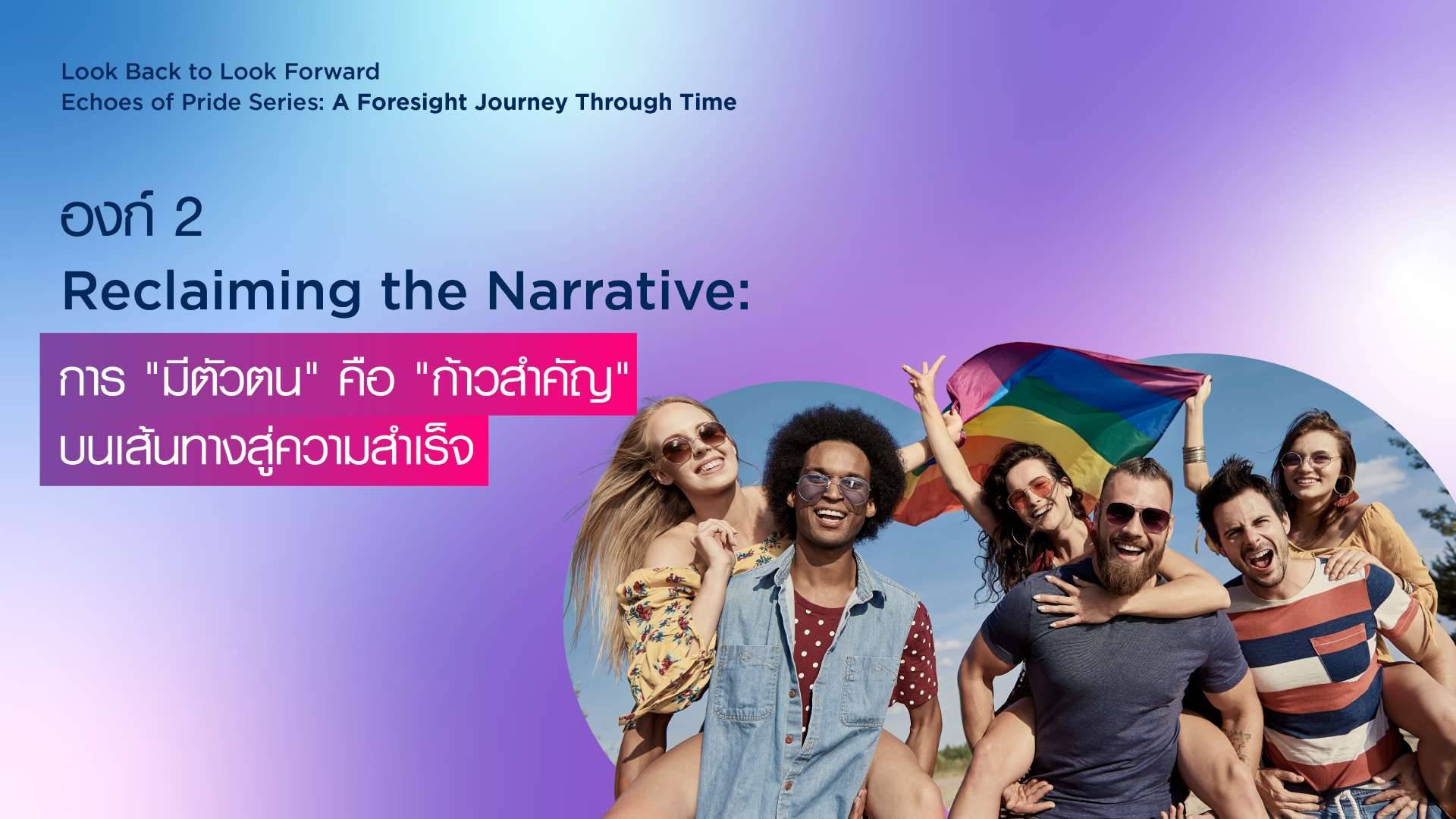 Look Back to Look Forward
Echoes of Pride Series: A Foresight Journey Through Time

องก์ 2
Reclaiming the Narrative:
การ "มีตัวตน" คือ "ก้าวสำคัญ" บนเส้นทางสู่ความสำเร็จ